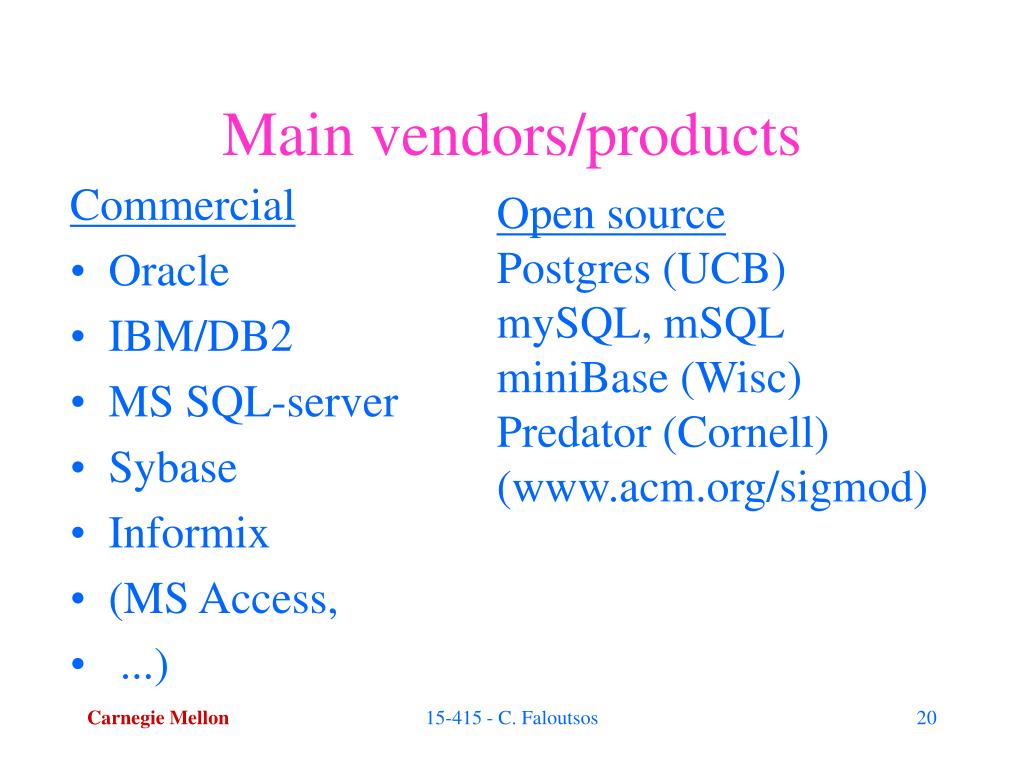 Main vendors/products

Commercial
• Oracle
• IBM/DB2
• MS SQL-server
• Sybase
• Informix
• (MS Access,
• ...)

Open source
Postgres (UCB)
mySQL, mSQL
miniBase (Wisc)
Predator (Cornell)
(www.acm.org/sigmod)

Carnegie Mellon
15-415 - C. Faloutsos
20